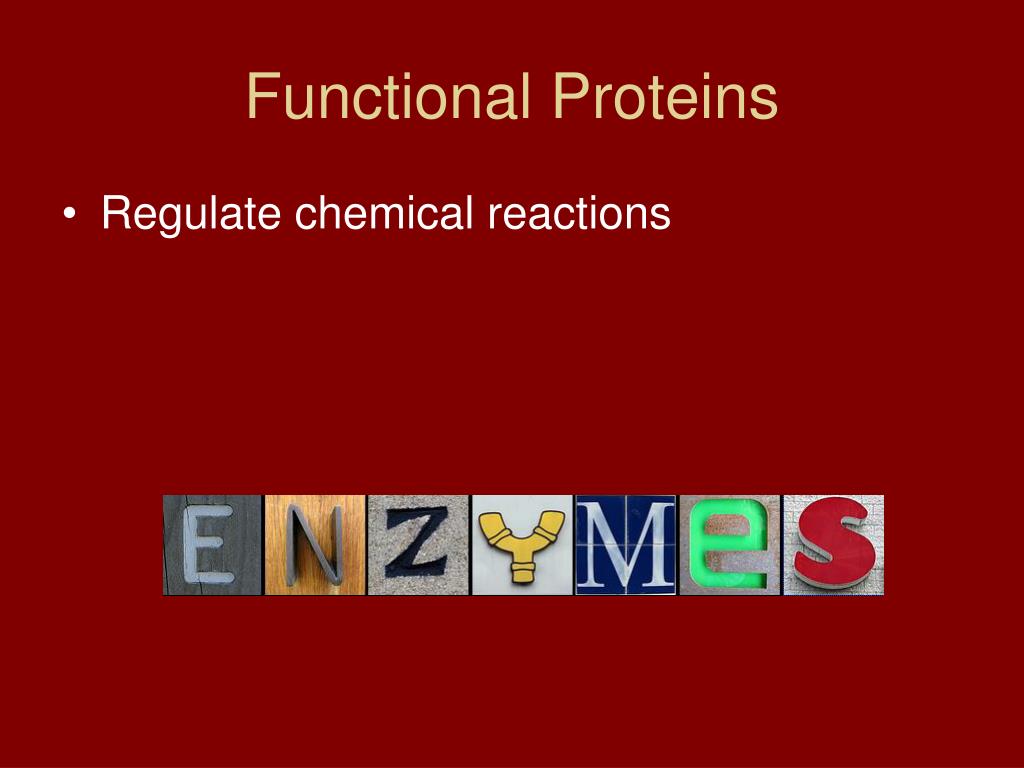 Functional Proteins

• Regulate chemical reactions

ENZYMeS